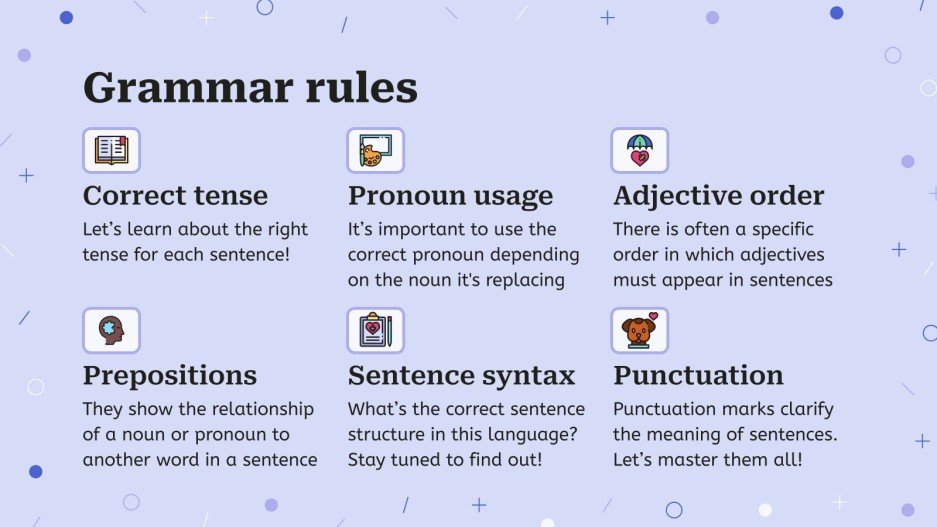 Grammar rules

Correct tense
Let's learn about the right tense for each sentence!

Pronoun usage
It's important to use the correct pronoun depending on the noun it's replacing

Adjective order
There is often a specific order in which adjectives must appear in sentences

Prepositions
They show the relationship of a noun or pronoun to another word in a sentence

Sentence syntax
What's the correct sentence structure in this language? Stay tuned to find out!

Punctuation
Punctuation marks clarify the meaning of sentences. Let's master them all!